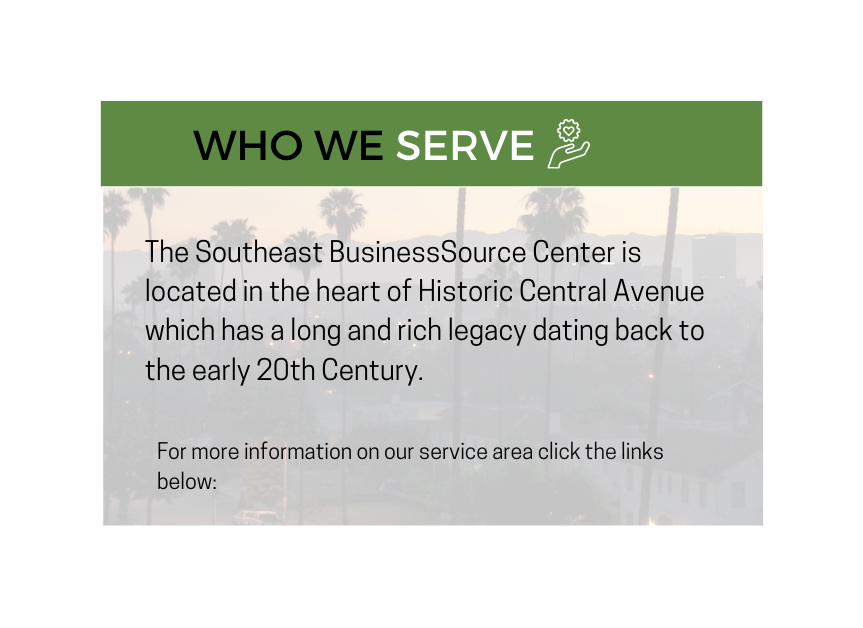 WHO WE SERVE

The Southeast BusinessSource Center is located in the heart of Historic Central Avenue which has a long and rich legacy dating back to the early 20th Century.

For more information on our service area click the links below: